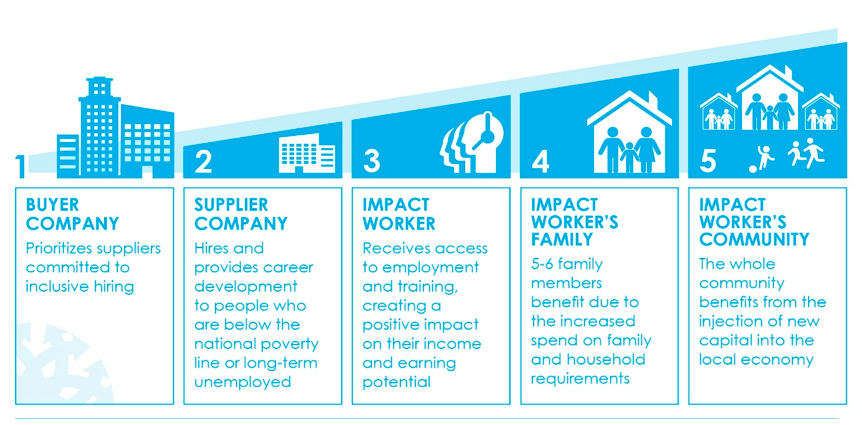 1

BUYER COMPANY

Prioritizes suppliers committed to inclusive hiring

2

SUPPLIER COMPANY

Hires and provides career development to people who are below the national poverty line or long-term unemployed

3

IMPACT WORKER

Receives access to employment and training, creating a positive impact on their income and earning potential

4

IMPACT WORKER'S FAMILY

5-6 family members benefit due to the increased spend on family and household requirements

5

IMPACT WORKER'S COMMUNITY

The whole community benefits from the injection of new capital into the local economy